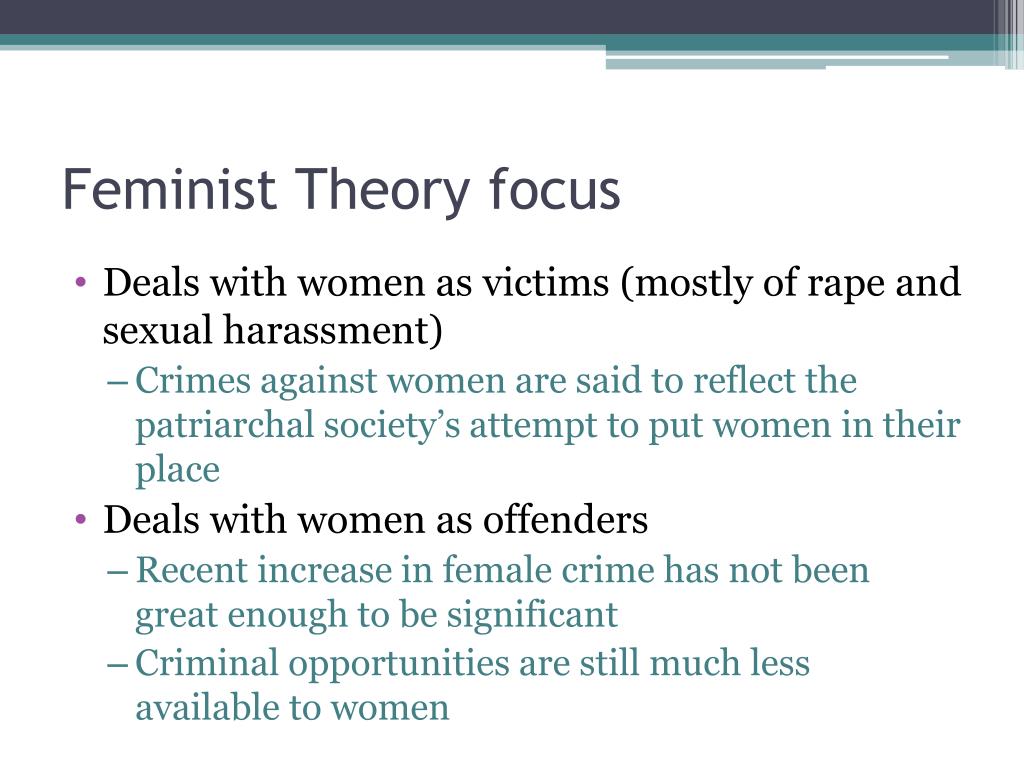 Feminist Theory focus

• Deals with women as victims (mostly of rape and sexual harassment)
– Crimes against women are said to reflect the patriarchal society’s attempt to put women in their place
• Deals with women as offenders
– Recent increase in female crime has not been great enough to be significant
– Criminal opportunities are still much less available to women